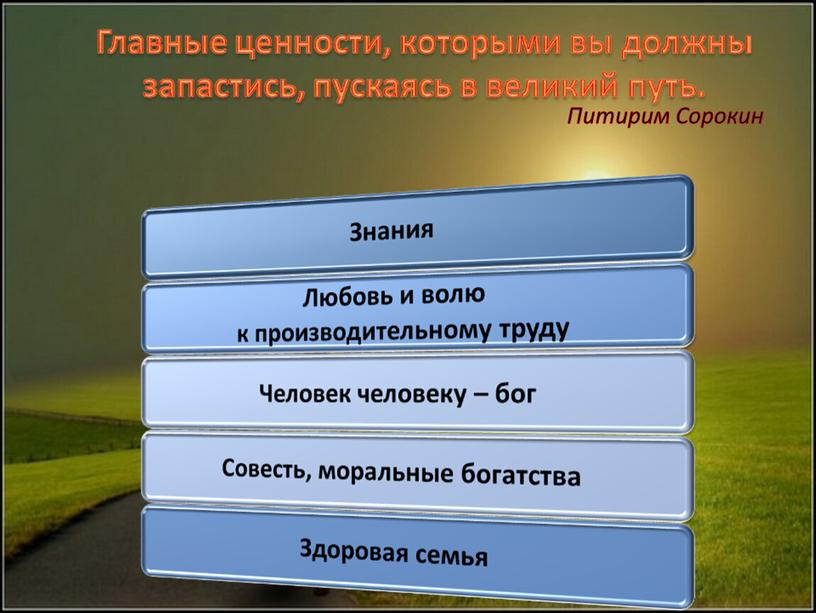 Главные ценности, которыми вы должны запастись, пускаясь в великий путь.
Питирим Сорокин

Знания

Любовь и волю к производительному труду

Человек человеку – бог

Совесть, моральные богатства

Здоровая семья